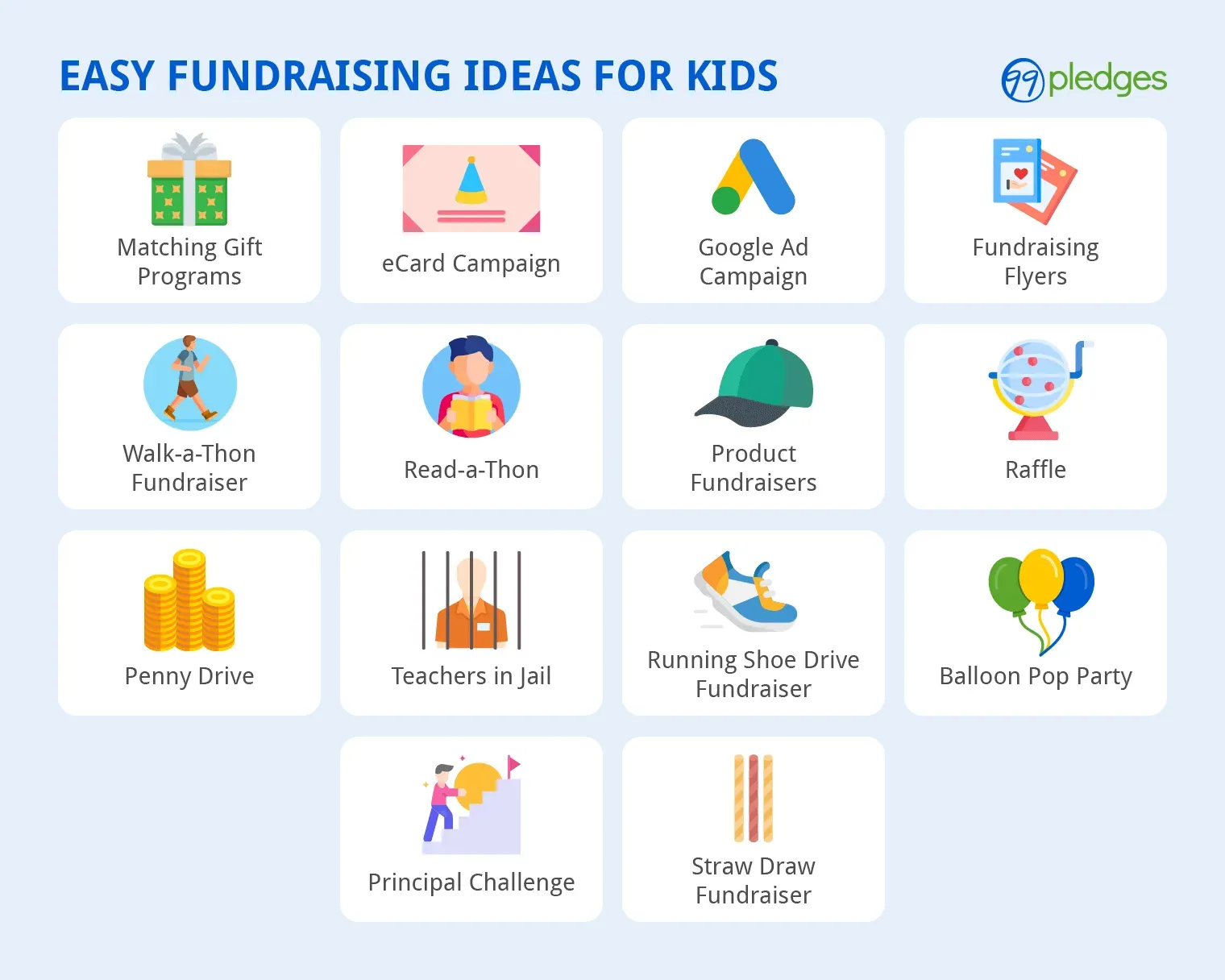 EASY FUNDRAISING IDEAS FOR KIDS

99pledges

Matching Gift Programs

eCard Campaign

Google Ad Campaign

Fundraising Flyers

Walk-a-Thon Fundraiser

Read-a-Thon

Product Fundraisers

Raffle

Penny Drive

Teachers in Jail

Running Shoe Drive Fundraiser

Balloon Pop Party

Principal Challenge

Straw Draw Fundraiser